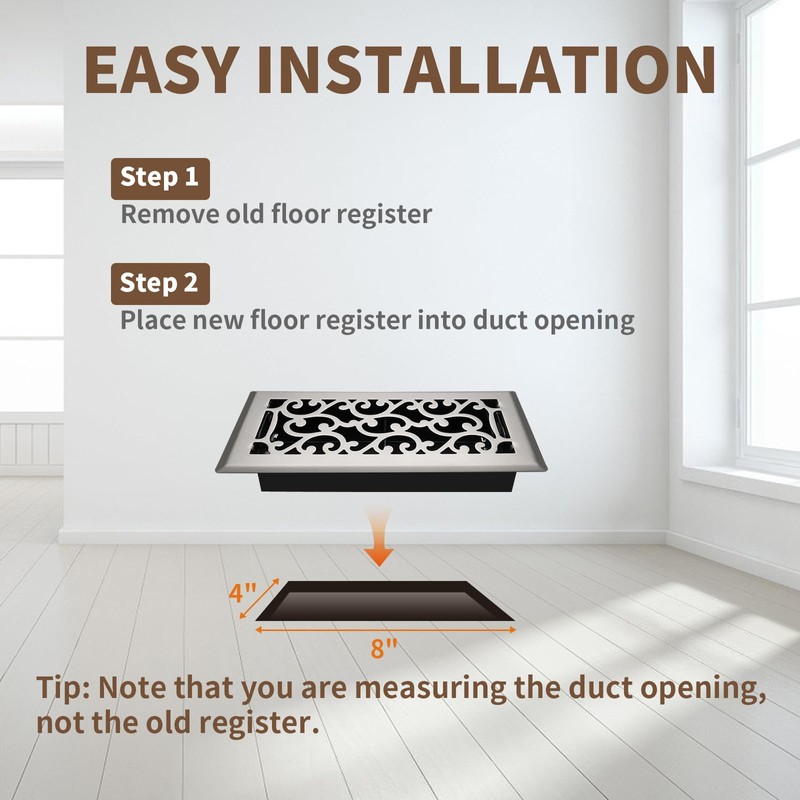 EASY INSTALLATION

Step 1

Remove old floor register

Step 2

Place new floor register into duct opening

4"

8"

Tip: Note that you are measuring the duct opening, not the old register.